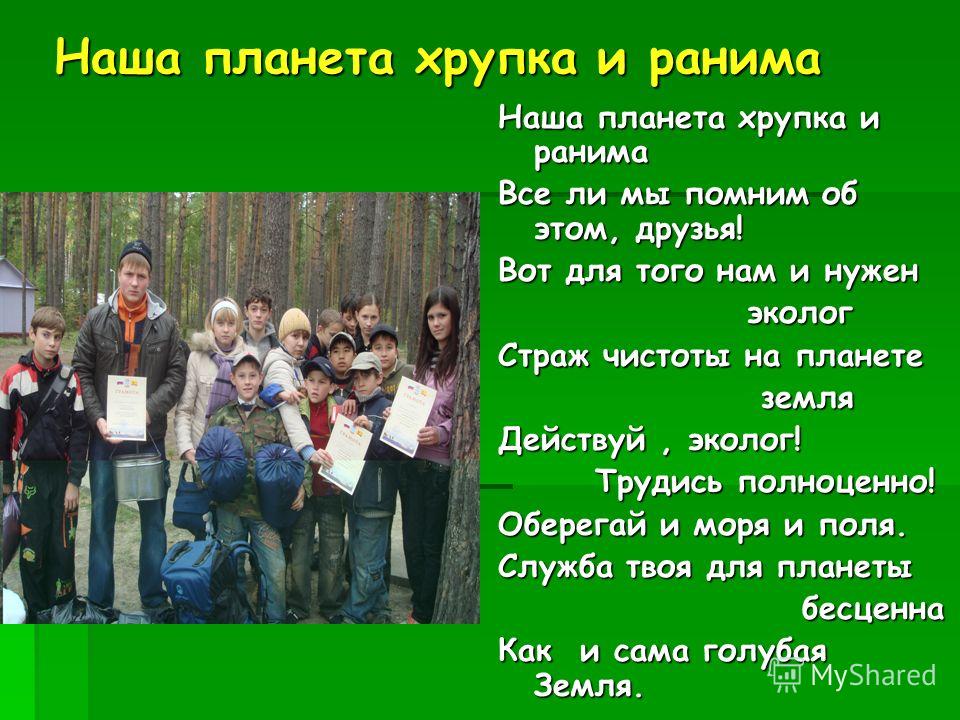 Наша планета хрупка и ранима

Наша планета хрупка и ранима
Все ли мы помним об этом, друзья!
Вот для того нам и нужен эколог
Страж чистоты на планете земля
Действуй , эколог! Трудись полноценно!
Оберегай и моря и поля.
Служба твоя для планеты бесценна
Как и сама голубая Земля.

MyShared